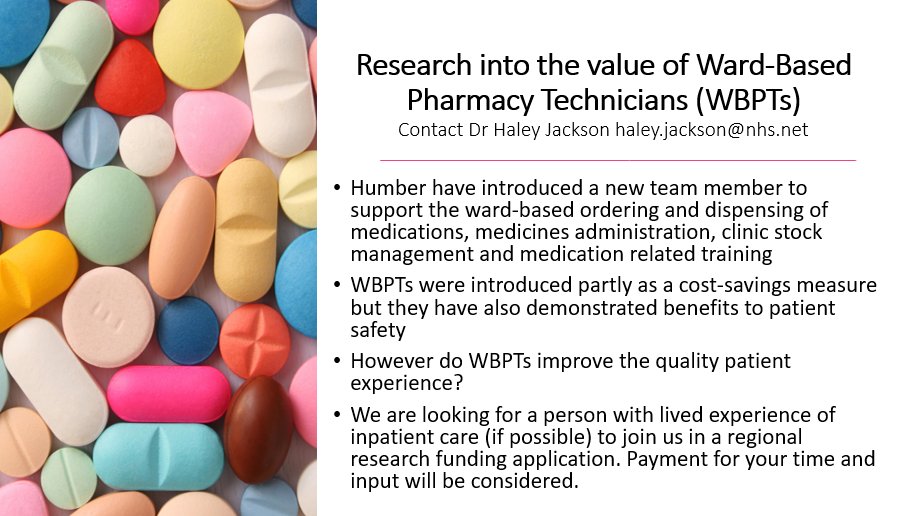 Research into the value of Ward-Based Pharmacy Technicians (WBPTs)
Contact Dr Haley Jackson haley.jackson@nhs.net

• Humber have introduced a new team member to support the ward-based ordering and dispensing of medications, medicines administration, clinic stock management and medication related training
• WBPTs were introduced partly as a cost-savings measure but they have also demonstrated benefits to patient safety
• However do WBPTs improve the quality patient experience?
• We are looking for a person with lived experience of inpatient care (if possible) to join us in a regional research funding application. Payment for your time and input will be considered.